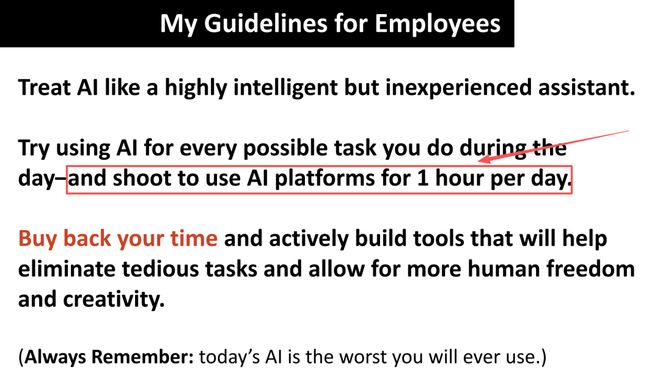 My Guidelines for Employees

Treat AI like a highly intelligent but inexperienced assistant.

Try using AI for every possible task you do during the day–and shoot to use AI platforms for 1 hour per day.

Buy back your time and actively build tools that will help eliminate tedious tasks and allow for more human freedom and creativity.

(Always Remember: today's AI is the worst you will ever use.)